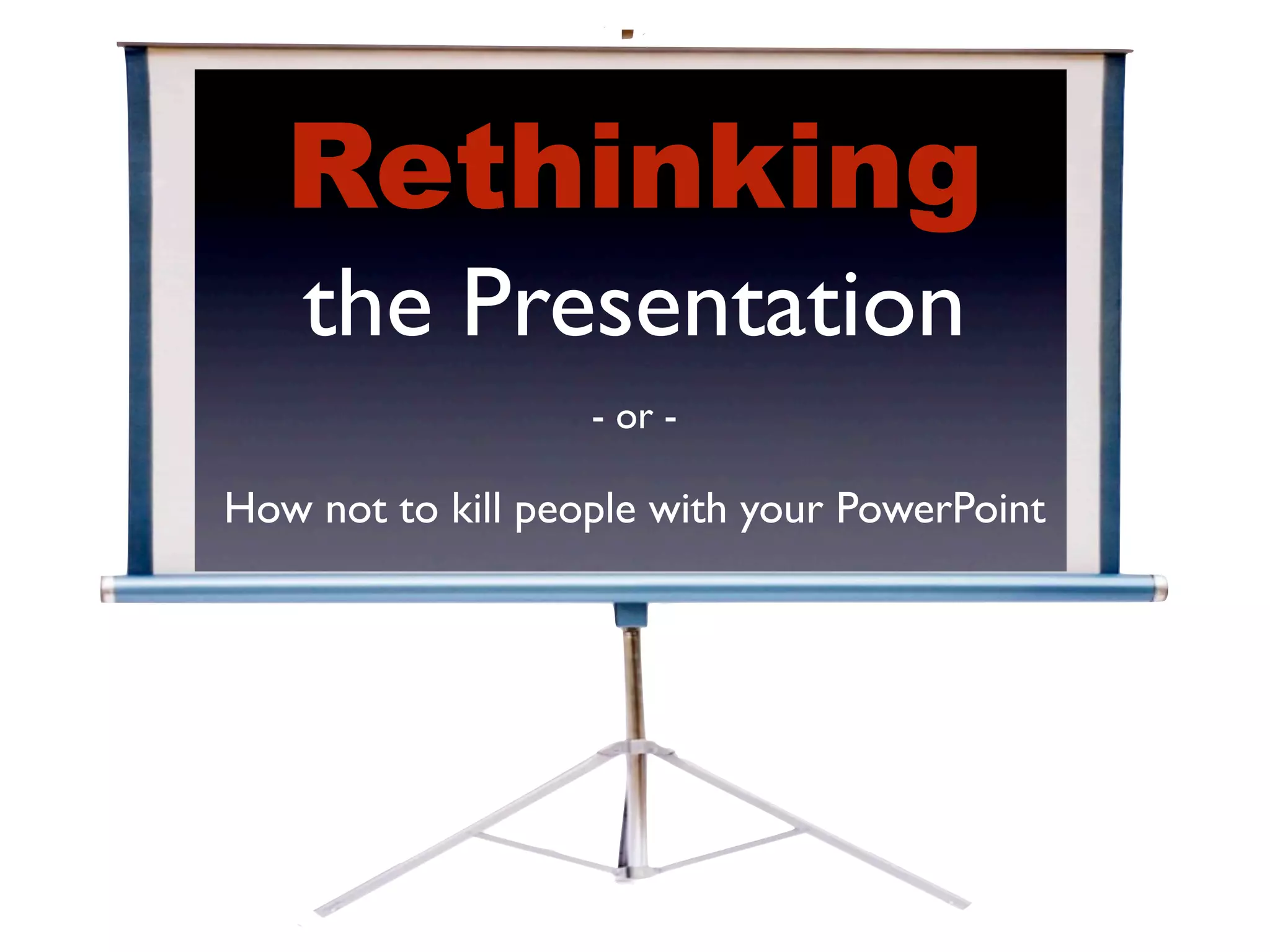 Rethinking
the Presentation

- or -

How not to kill people with your PowerPoint